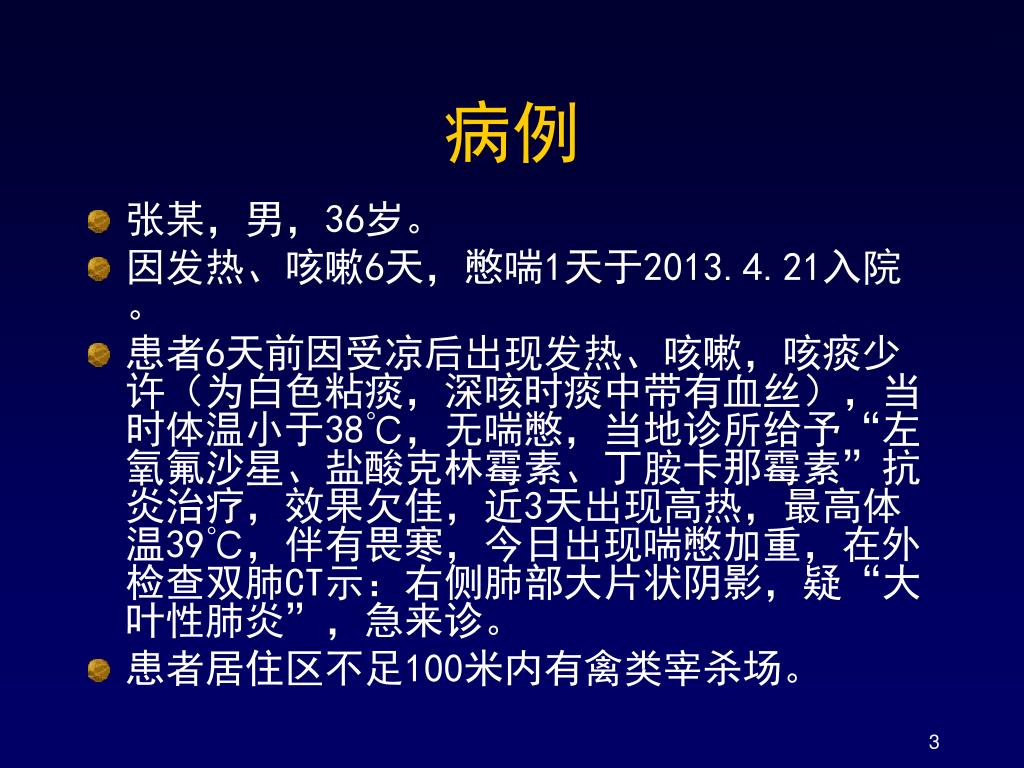 病例

张某，男，36岁。

因发热、咳嗽6天，憋喘1天于2013.4.21入院。

患者6天前因受凉后出现发热、咳嗽，咳痰少许（为白色粘痰，深咳时痰中带有血丝），当时体温小于38℃，无喘憋，当地诊所给予“左氧氟沙星、盐酸克林霉素、丁胺卡那霉素”抗炎治疗，效果欠佳，近3天出现高热，最高体温39℃，伴有畏寒，今日出现喘憋加重，在外检查双肺CT示：右侧肺部大片状阴影，疑“大叶性肺炎”，急来诊。

患者居住区不足100米内有禽类宰杀场。

3